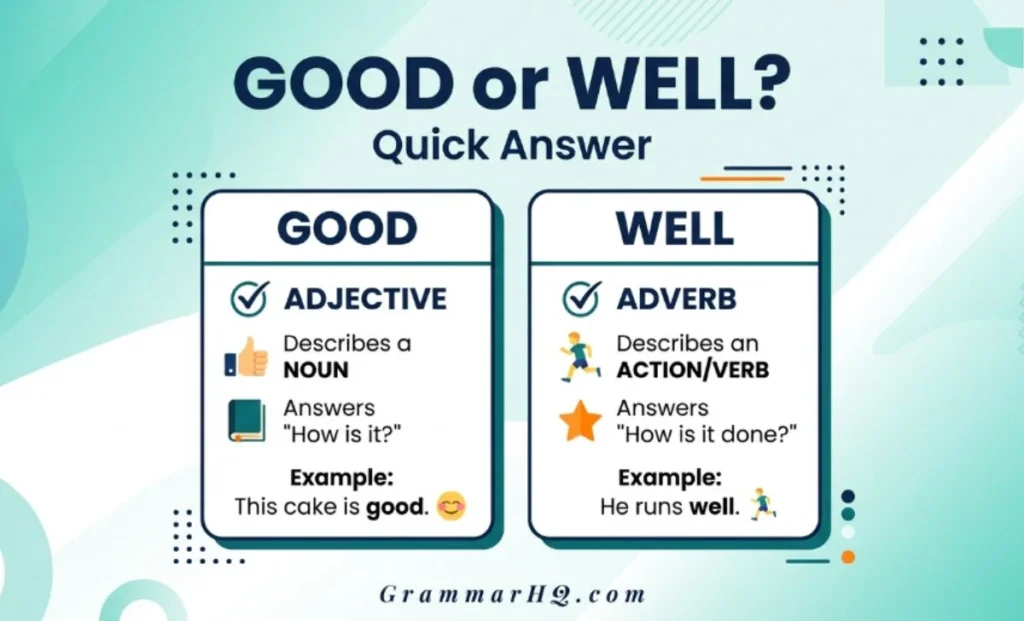 GOOD or WELL?
Quick Answer

GOOD

ADJECTIVE

Describes a NOUN

Answers "How is it?"

Example:
This cake is good.

WELL

ADVERB

Describes an ACTION/VERB

Answers "How is it done?"

Example:
He runs well.

GrammarHQ.com